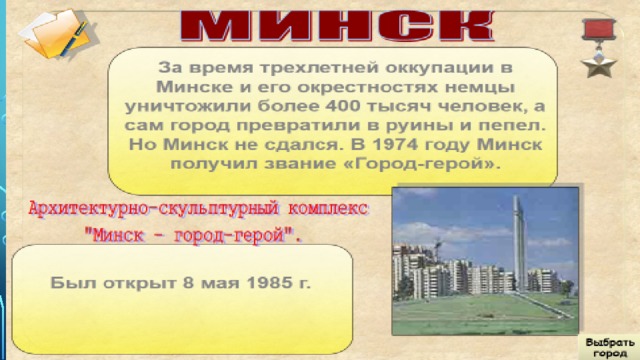 МИНСК

За время трехлетней оккупации в Минске и его окрестностях немцы уничтожили более 400 тысяч человек, а сам город превратили в руины и пепел. Но Минск не сдался. В 1974 году Минск получил звание «Город-герой».

Архитектурно-скульптурный комплекс "Минск - город-герой".

Был открыт 8 мая 1985 г.

Выбрать город